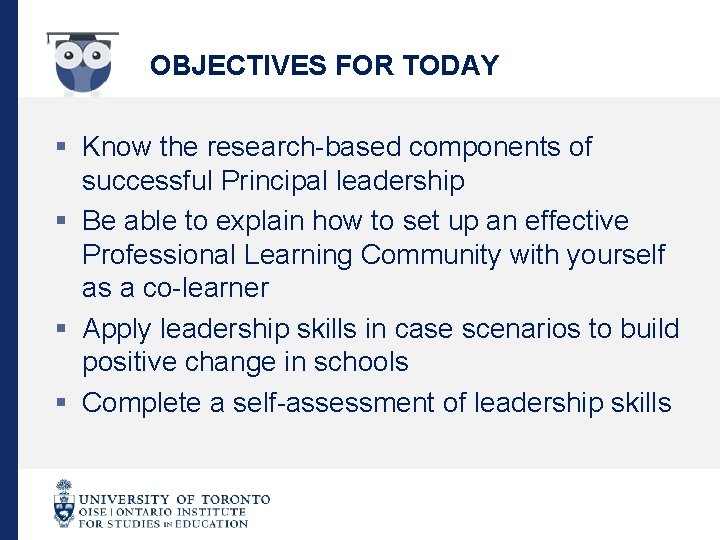 OBJECTIVES FOR TODAY

▪ Know the research-based components of successful Principal leadership
▪ Be able to explain how to set up an effective Professional Learning Community with yourself as a co-learner
▪ Apply leadership skills in case scenarios to build positive change in schools
▪ Complete a self-assessment of leadership skills

UNIVERSITY OF TORONTO
OISE | ONTARIO INSTITUTE FOR STUDIES IN EDUCATION